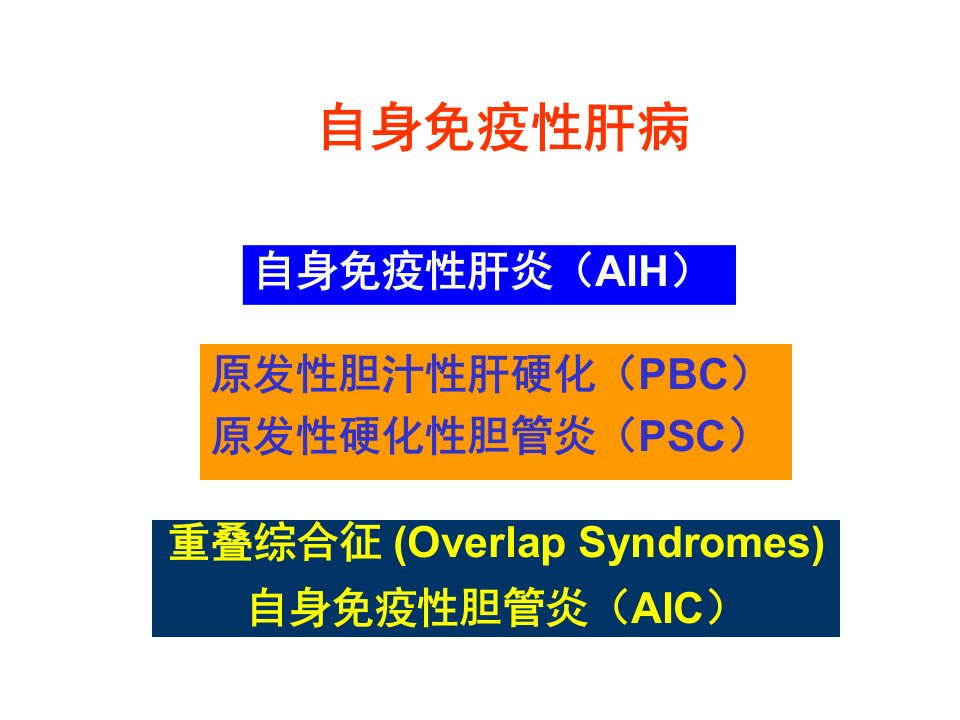 自身免疫性肝病

自身免疫性肝炎（AIH）

原发性胆汁性肝硬化（PBC）
原发性硬化性胆管炎（PSC）

重叠综合征 (Overlap Syndromes)
自身免疫性胆管炎（AIC）